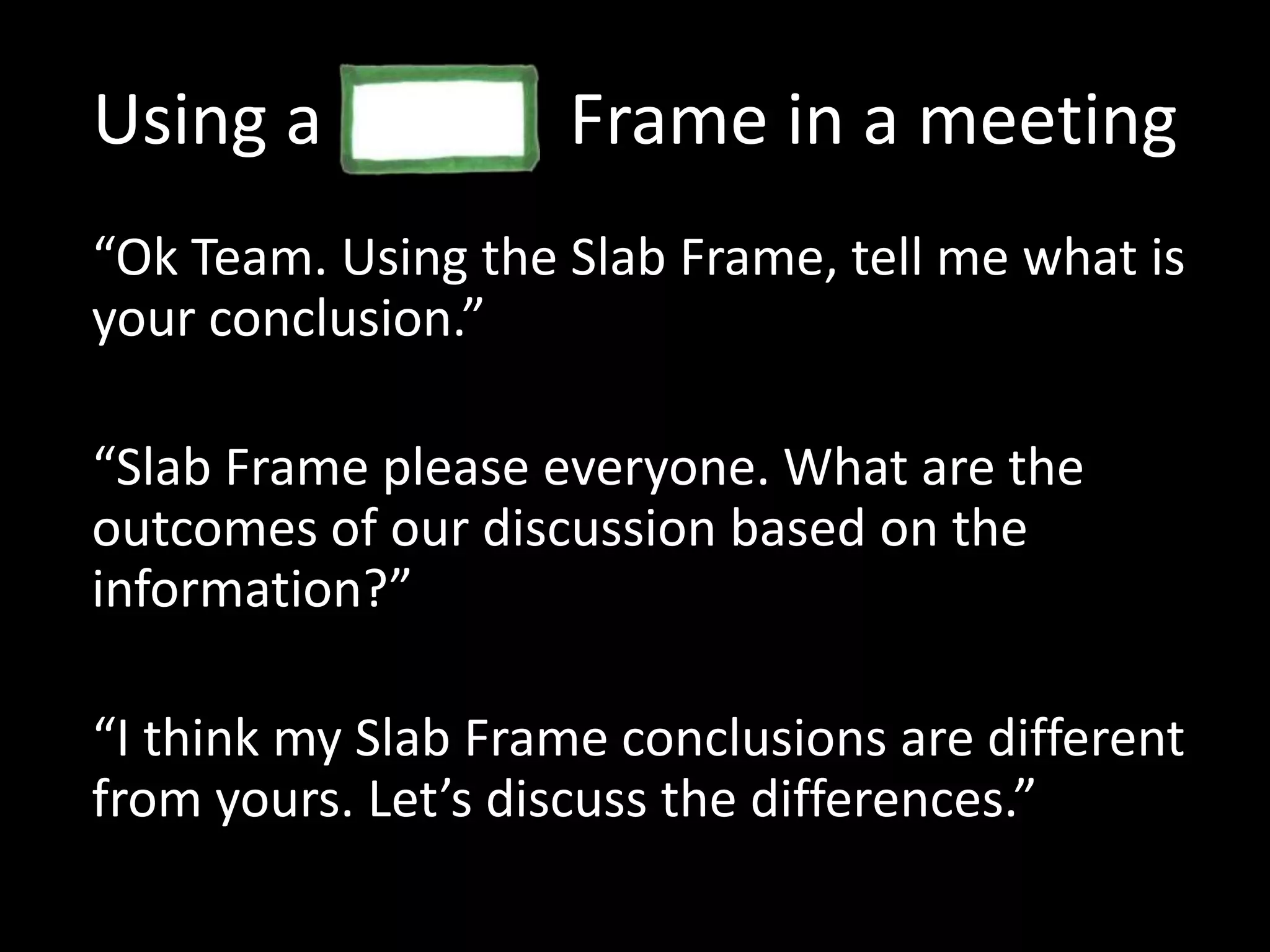 Using a Frame in a meeting

“Ok Team. Using the Slab Frame, tell me what is your conclusion.”

“Slab Frame please everyone. What are the outcomes of our discussion based on the information?”

“I think my Slab Frame conclusions are different from yours. Let’s discuss the differences.”